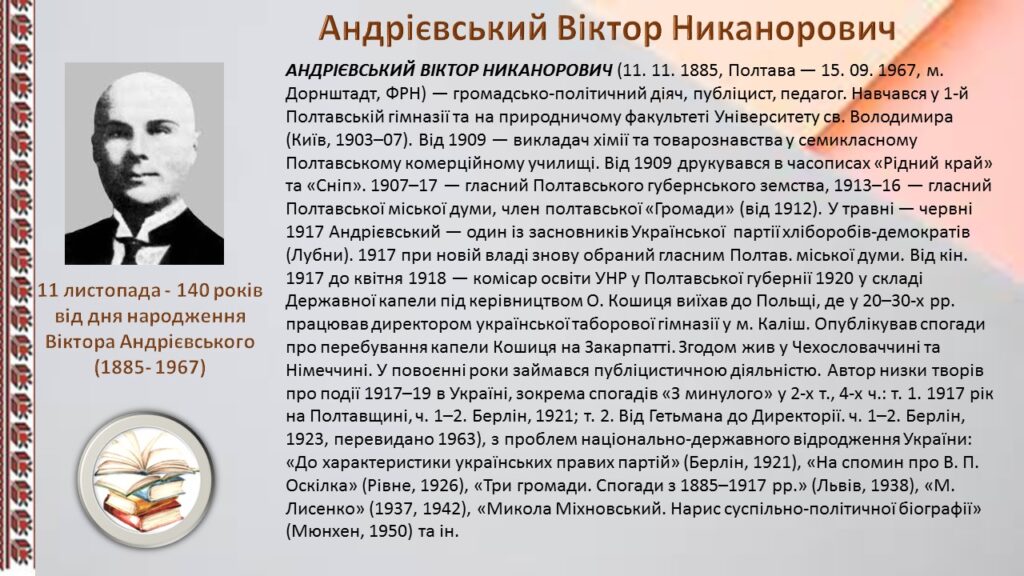 Андрієвський Віктор Никанорович

11 листопада - 140 років від дня народження Віктора Андрієвського (1885- 1967)

АНДРІЄВСЬКИЙ ВІКТОР НИКАНОРОВИЧ (11. 11. 1885, Полтава — 15. 09. 1967, м. Дорнштадт, ФРН) — громадсько-політичний діяч, публіцист, педагог. Навчався у 1-й Полтавській гімназії та на природничому факультеті Університету св. Володимира (Київ, 1903–07). Від 1909 — викладач хімії та товарознавства у семикласному Полтавському комерційному училищі. Від 1909 друкувався в часописах «Рідний край» та «Сніп». 1907–17 — гласний Полтавського губернського земства, 1913–16 — гласний Полтавської міської думи, член полтавської «Громади» (від 1912). У травні — червні 1917 Андрієвський — один із засновників Української партії хліборобів-демократів (Лубни). 1917 при новій владі знову обраний гласним Полтав. міської думи. Від кін. 1917 до квітня 1918 — комісар освіти УНР у Полтавської губернії 1920 у складі Державної капели під керівництвом О. Кошиця виїхав до Польщі, де у 20–30-х рр. працював директором української таборової гімназії у м. Каліш. Опублікував спогади про перебування капели Кошиця на Закарпатті. Згодом жив у Чехословаччині та Німеччині. У повоєнні роки займався публіцистичною діяльністю. Автор низки творів про події 1917–19 в Україні, зокрема спогадів «З минулого» у 2-х т., 4-х ч.: т. 1. 1917 рік на Полтавщині, ч. 1–2. Берлін, 1921; т. 2. Від Гетьмана до Директорії. ч. 1–2. Берлін, 1923, перевидано 1963), з проблем національно-державного відродження України: «До характеристики українських правих партій» (Берлін, 1921), «На спомин про В. П. Оскілка» (Рівне, 1926), «Три громади. Спогади з 1885–1917 рр.» (Львів, 1938), «М. Лисенко» (1937, 1942), «Микола Міхновський. Нарис суспільно-політичної біографії» (Мюнхен, 1950) та ін.